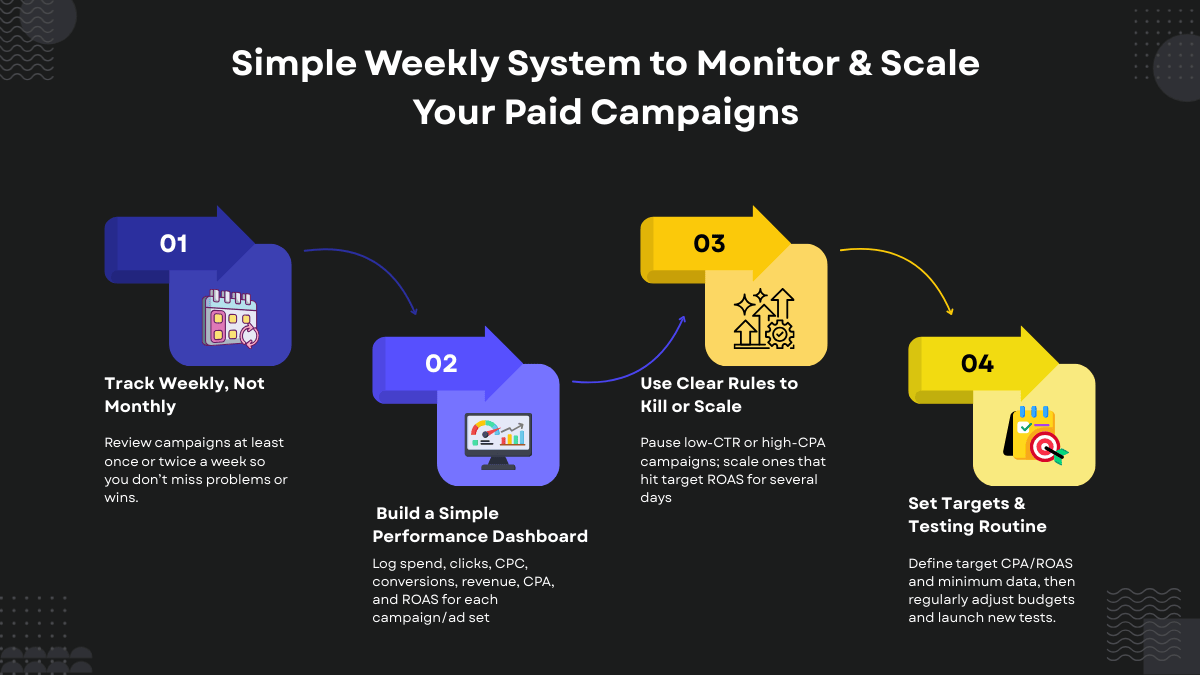 Simple Weekly System to Monitor & Scale Your Paid Campaigns

01

Track Weekly, Not Monthly

Review campaigns at least once or twice a week so you don't miss problems or wins.

02

Build a Simple Performance Dashboard

Log spend, clicks, CPC, conversions, revenue, CPA, and ROAS for each campaign/ad set

03

Use Clear Rules to Kill or Scale

Pause low-CTR or high-CPA campaigns; scale ones that hit target ROAS for several days

04

Set Targets & Testing Routine

Define target CPA/ROAS and minimum data, then regularly adjust budgets and launch new tests.